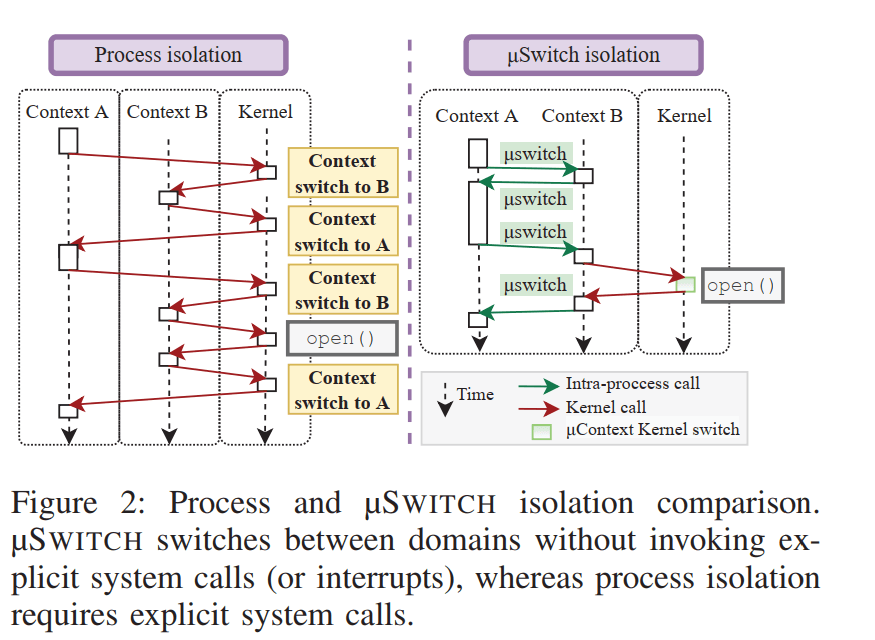 Process isolation

Context A
Context B
Kernel

Context switch to B
Context switch to A
Context switch to B
open()
Context switch to A

µSwitch isolation

Context A
Context B
Kernel

µswitch
µswitch
µswitch
µswitch
open()

Time
Intra-proccess call
Kernel call
µContext Kernel switch

Figure 2: Process and µSWITCH isolation comparison. µSWITCH switches between domains without invoking explicit system calls (or interrupts), whereas process isolation requires explicit system calls.